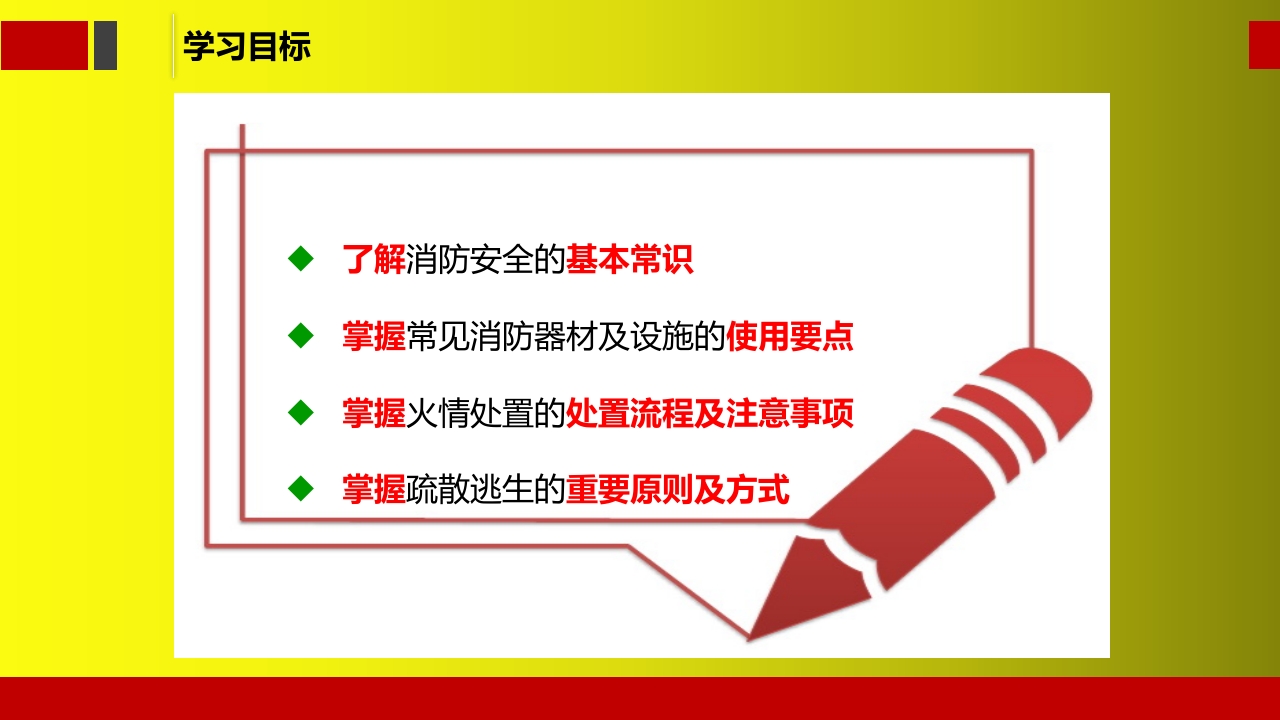 学习目标

◆ 了解消防安全的基本常识

◆ 掌握常见消防器材及设施的使用要点

◆ 掌握火情处置的处置流程及注意事项

◆ 掌握疏散逃生的重要原则及方式